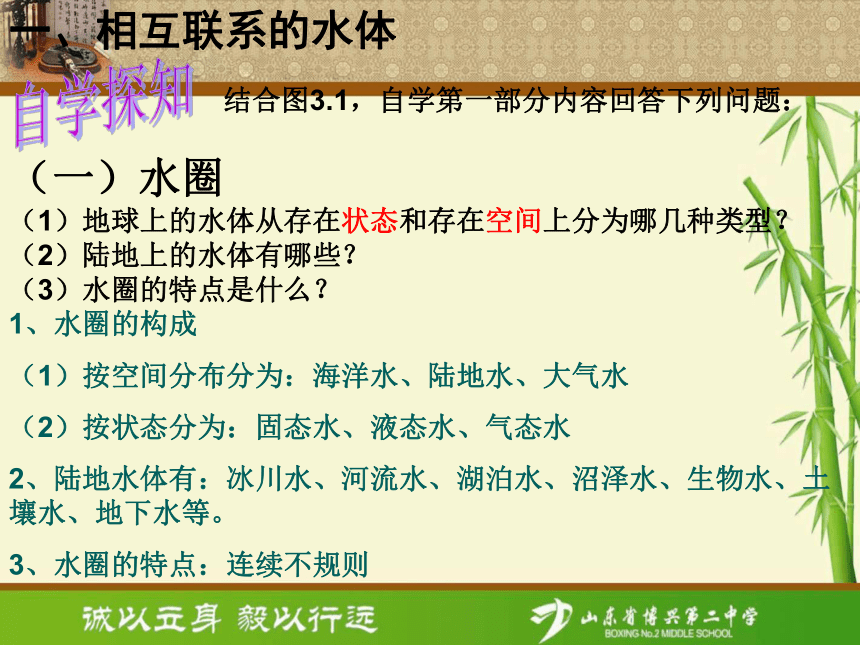 一、相互联系的水体

自学探知

结合图3.1，自学第一部分内容回答下列问题：

（一）水圈

（1）地球上的水体从存在状态和存在空间上分为哪几种类型？
（2）陆地上的水体有哪些？
（3）水圈的特点是什么？

1、水圈的构成

（1）按空间分布分为：海洋水、陆地水、大气水

（2）按状态分为：固态水、液态水、气态水

2、陆地水体有：冰川水、河流水、湖泊水、沼泽水、生物水、土壤水、地下水等。

3、水圈的特点：连续不规则

诚以立身 毅以行远

山东省博兴第二中学
BOXING No.2 MIDDLE SCHOOL